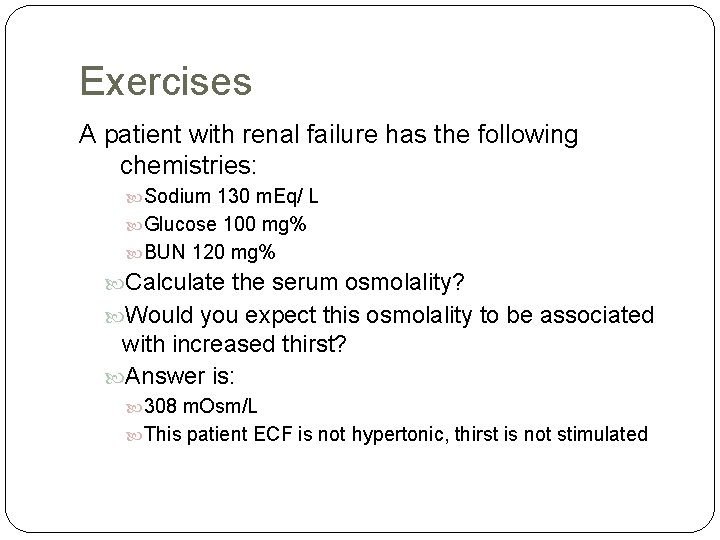 Exercises

A patient with renal failure has the following chemistries:

Sodium 130 mEq/ L

Glucose 100 mg%

BUN 120 mg%

Calculate the serum osmolality?

Would you expect this osmolality to be associated with increased thirst?

Answer is:

308 mOsm/L

This patient ECF is not hypertonic, thirst is not stimulated